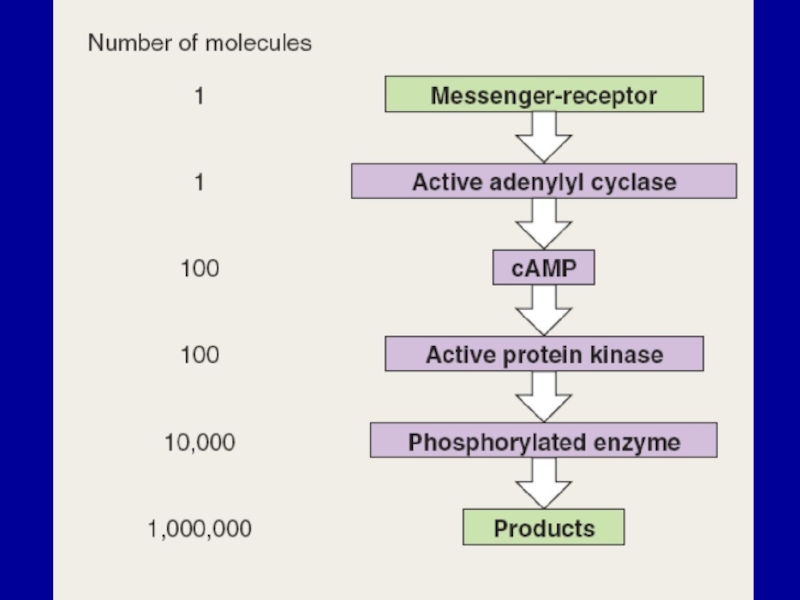 Number of molecules

1 Messenger-receptor

1 Active adenylyl cyclase

100 cAMP

100 Active protein kinase

10,000 Phosphorylated enzyme

1,000,000 Products